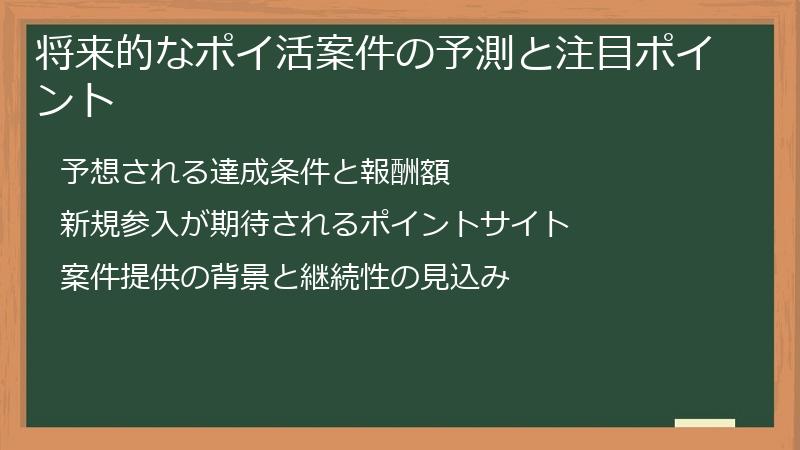 将来的なポイ活案件の予測と注目ポイント

予想される達成条件と報酬額

新規参入が期待されるポイントサイト

案件提供の背景と継続性の見込み